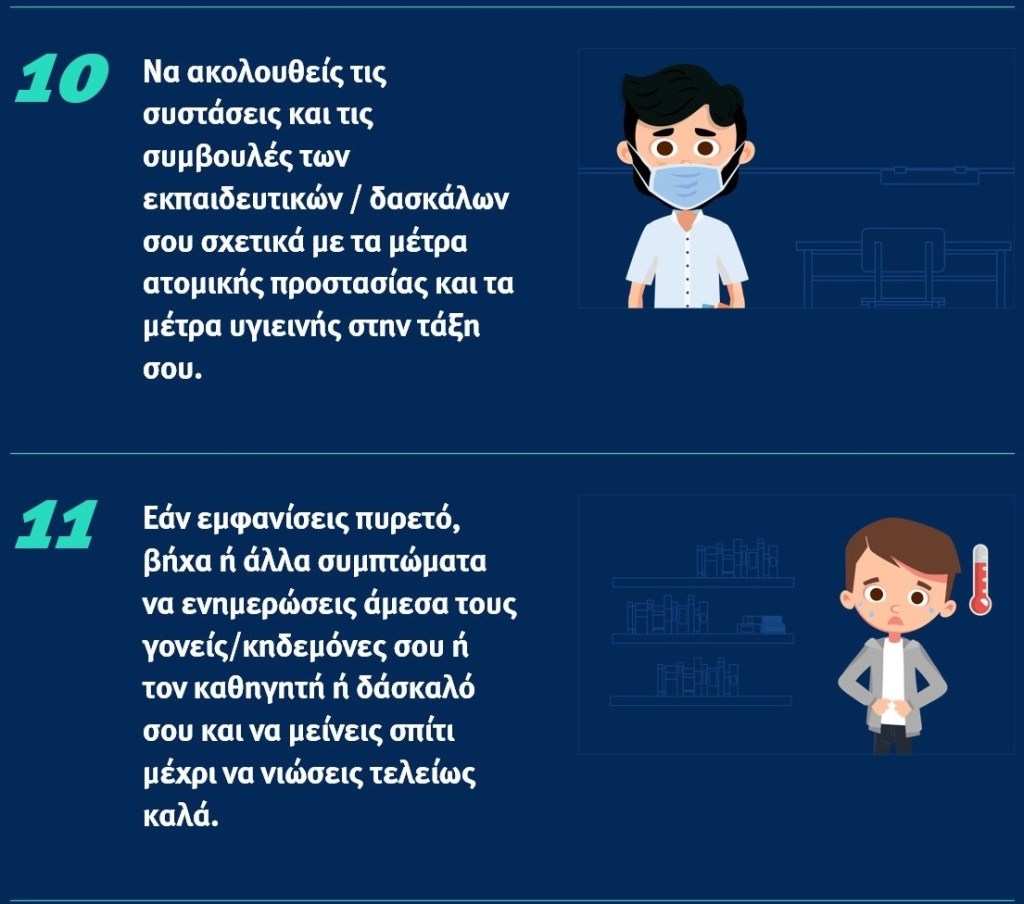 10

Να ακολουθείς τις συστάσεις και τις συμβουλές των εκπαιδευτικών / δασκάλων σου σχετικά με τα μέτρα ατομικής προστασίας και τα μέτρα υγιεινής στην τάξη σου.

11

Εάν εμφανίσεις πυρετό, βήχα ή άλλα συμπτώματα να ενημερώσεις άμεσα τους γονείς/κηδεμόνες σου ή τον καθηγητή ή δάσκαλό σου και να μείνεις σπίτι μέχρι να νιώσεις τελείως καλά.